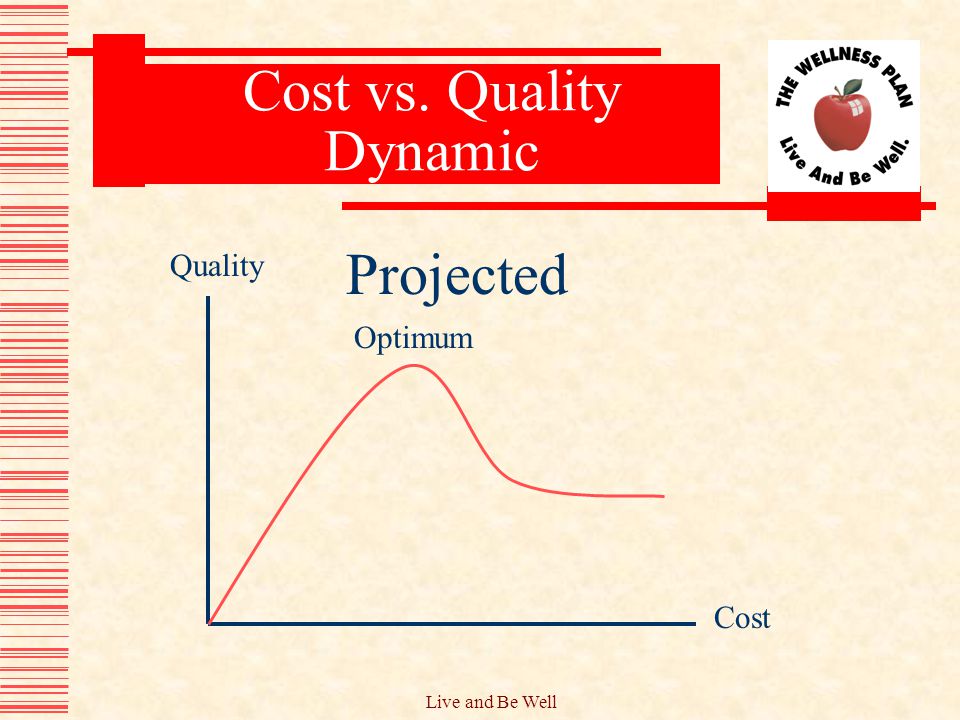 Cost vs. Quality Dynamic

THE WELLNESS PLAN
Live And Be Well.

Quality

Projected

Optimum

Cost

Live and Be Well